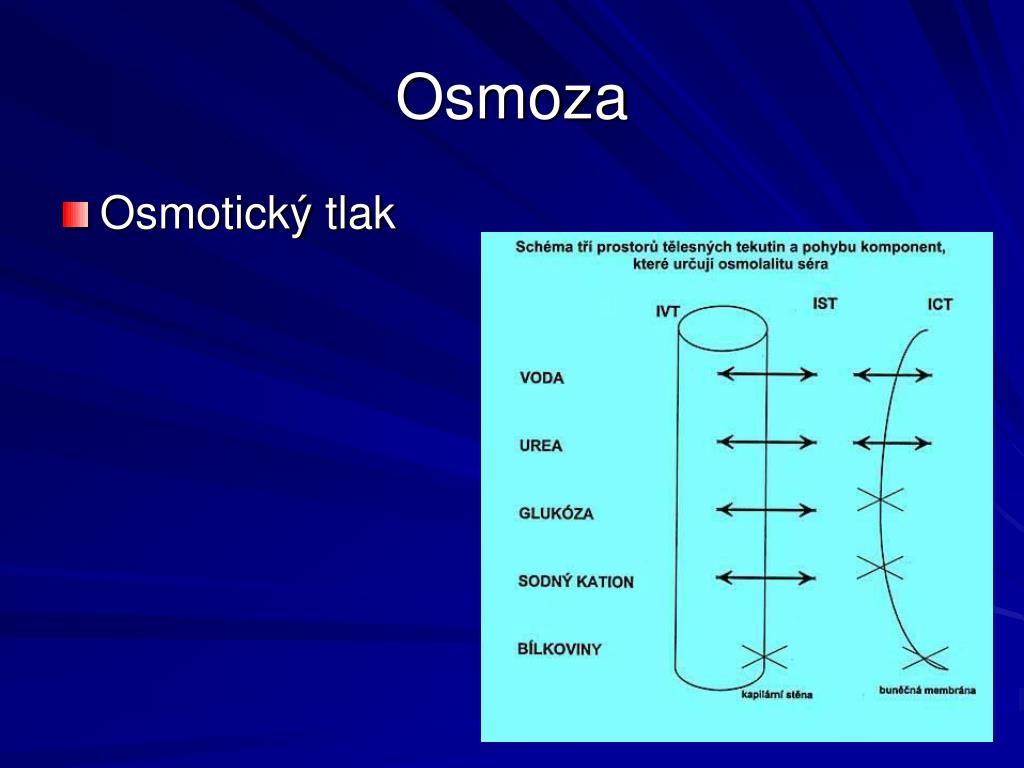 Osmoza

Osmotický tlak

Schéma tří prostorů tělesných tekutin a pohybu komponent, které určují osmolalitu séra

IVT
IST
ICT

VODA
UREA
GLUKÓZA
SODNÝ KATION
BÍLKOVINY

kapilární stěna
buněčná membrána